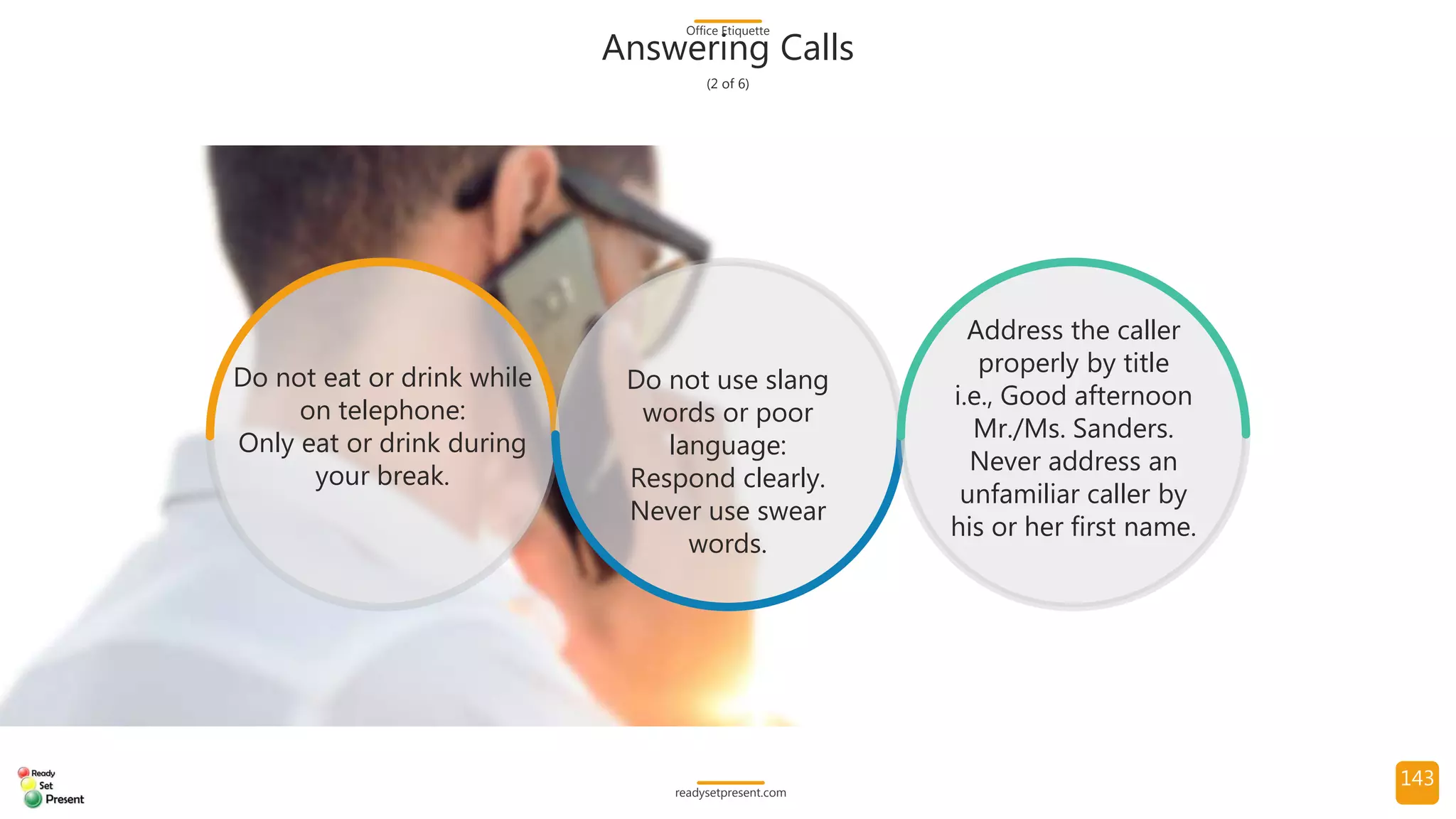 Office Etiquette

Answering Calls

(2 of 6)

Do not eat or drink while on telephone: Only eat or drink during your break.

Do not use slang words or poor language: Respond clearly. Never use swear words.

Address the caller properly by title i.e., Good afternoon Mr./Ms. Sanders. Never address an unfamiliar caller by his or her first name.

Ready Set Present

readysetpresent.com

143